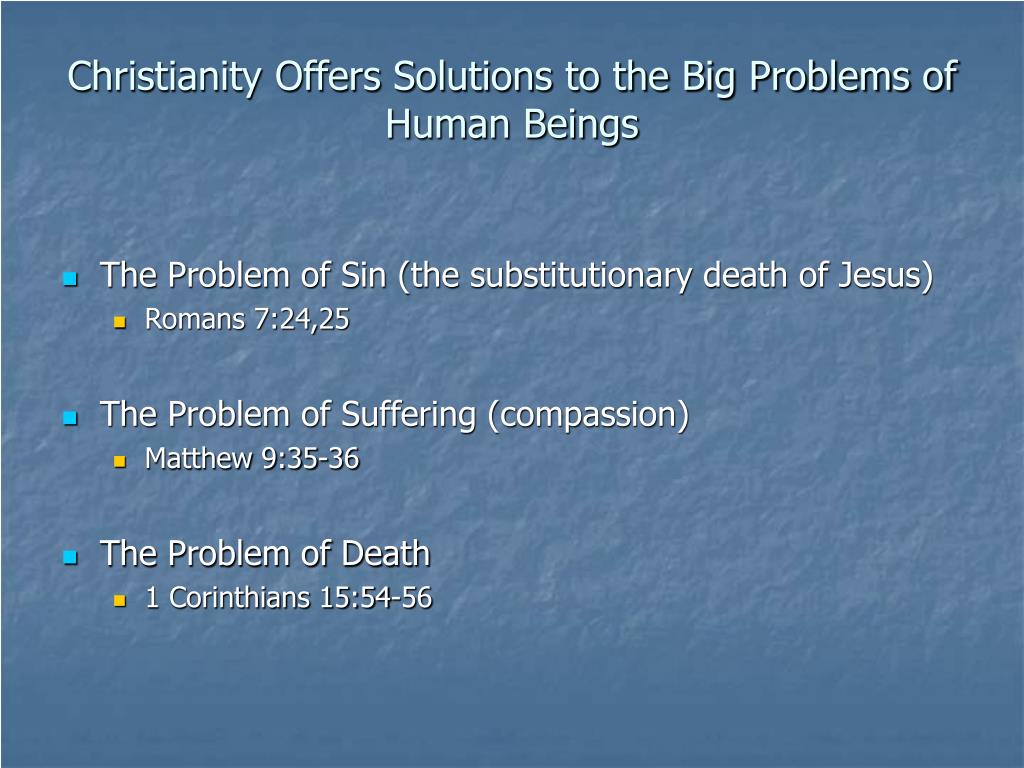 Christianity Offers Solutions to the Big Problems of Human Beings

The Problem of Sin (the substitutionary death of Jesus)
Romans 7:24,25

The Problem of Suffering (compassion)
Matthew 9:35-36

The Problem of Death
1 Corinthians 15:54-56